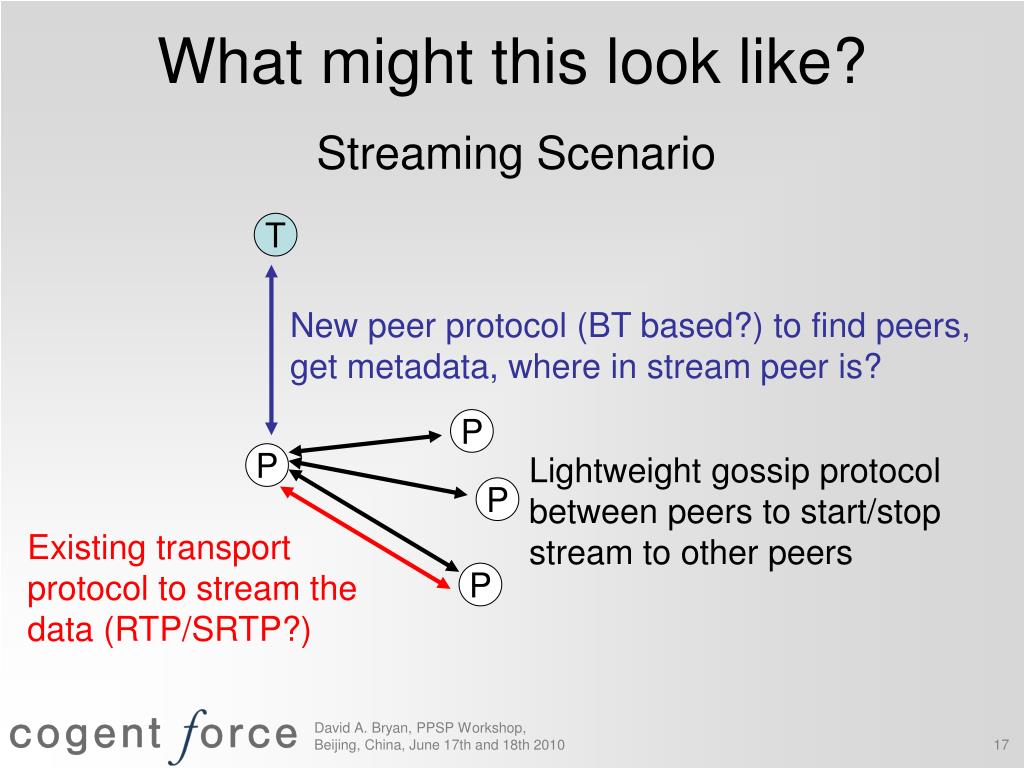 What might this look like?

Streaming Scenario

T

New peer protocol (BT based?) to find peers, get metadata, where in stream peer is?

P

P

P

P

Lightweight gossip protocol between peers to start/stop stream to other peers

Existing transport protocol to stream the data (RTP/SRTP?)

cogent force

David A. Bryan, PPSP Workshop, Beijing, China, June 17th and 18th 2010

17